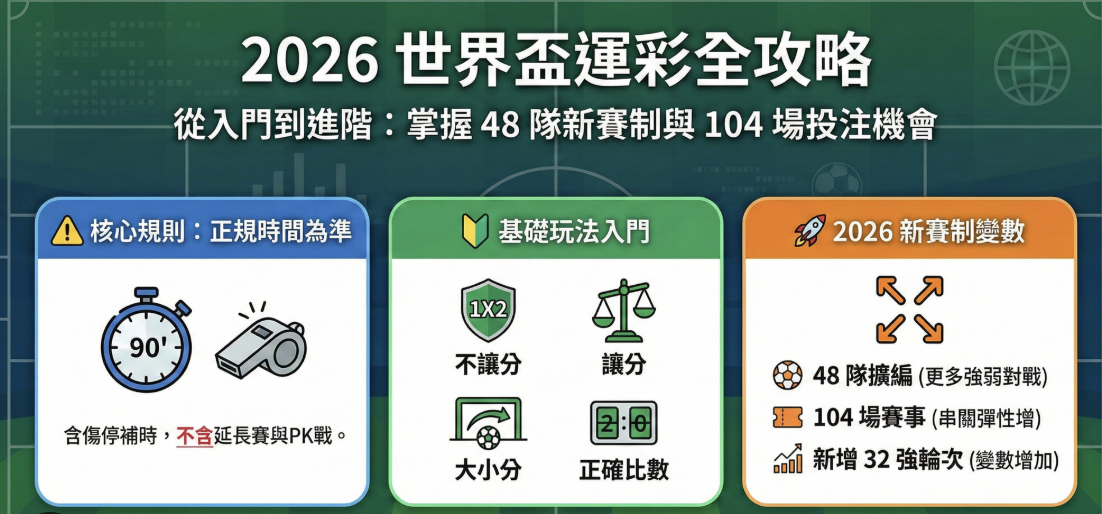 2026 世界盃運彩全攻略

從入門到進階：掌握 48 隊新賽制與 104 場投注機會

核心規則：正規時間為準

90'

含傷停補時，不含延長賽與PK戰。

基礎玩法入門

1X2

不讓分

讓分

大小分

2:0

正確比數

2026 新賽制變數

48 隊擴編 (更多強弱對戰)

104 場賽事 (串關彈性增)

新增 32 強輪次 (變數增加)